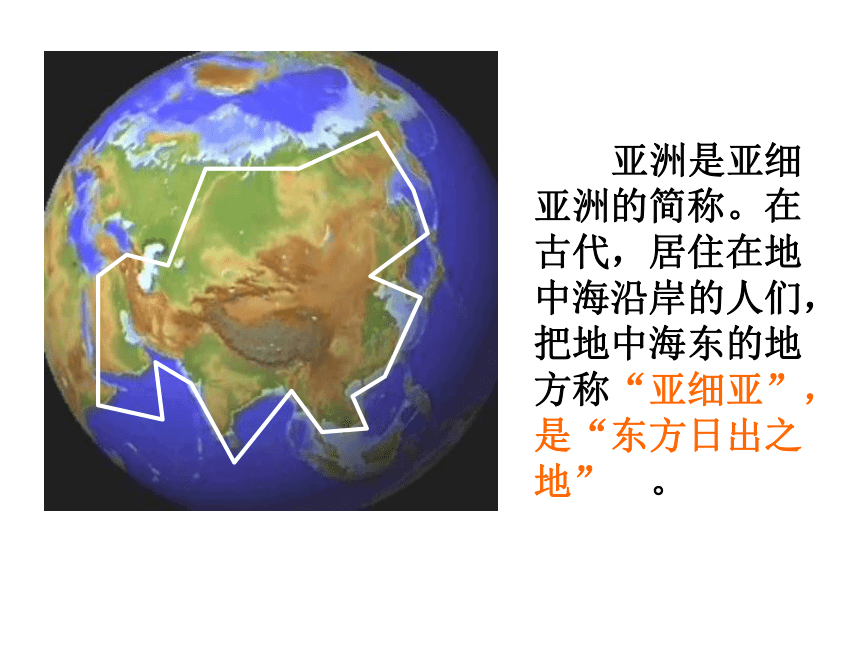 亚洲是亚细亚洲的简称。在古代，居住在地中海沿岸的人们，把地中海东的地方称“亚细亚”，是“东方日出之地” 。